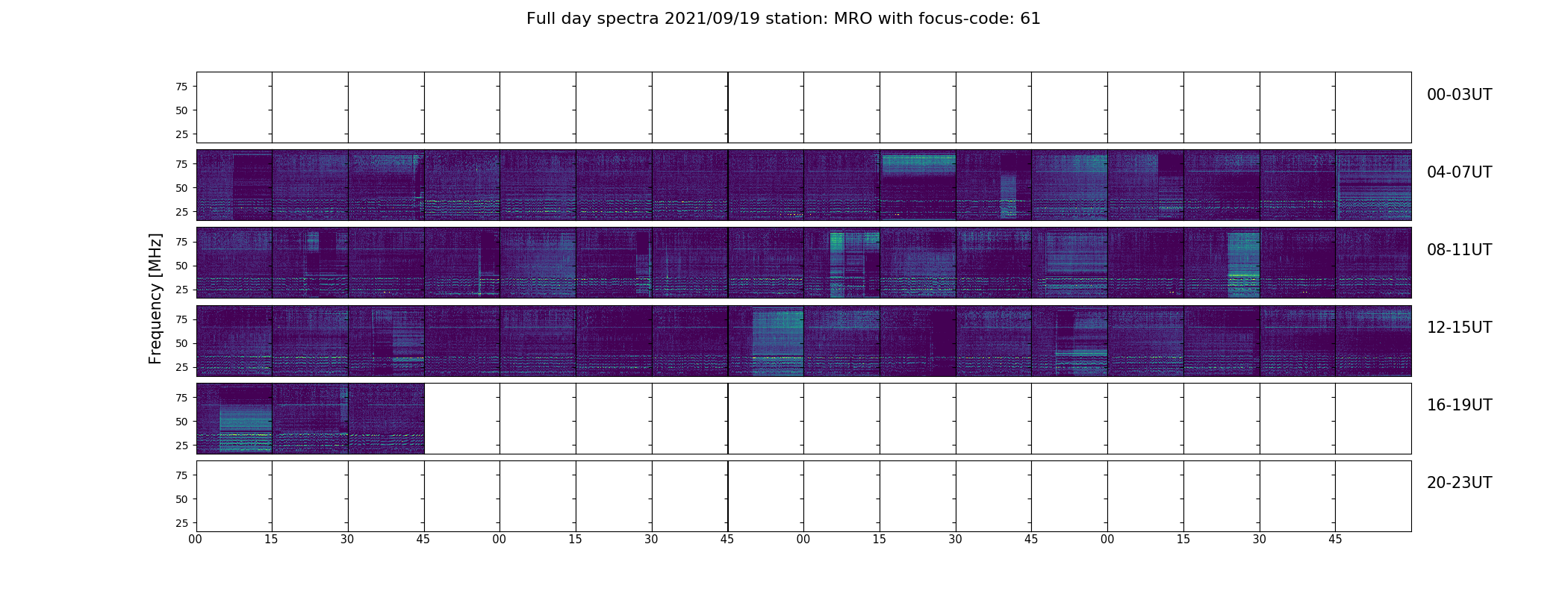 Full day spectra 2021/09/19 station: MRO with focus-code: 61

Frequency [MHz]

75
50
25

00-03UT

75
50
25

04-07UT

75
50
25

08-11UT

75
50
25

12-15UT

75
50
25

16-19UT

75
50
25

20-23UT

00 15 30 45 00 15 30 45 00 15 30 45 00 15 30 45